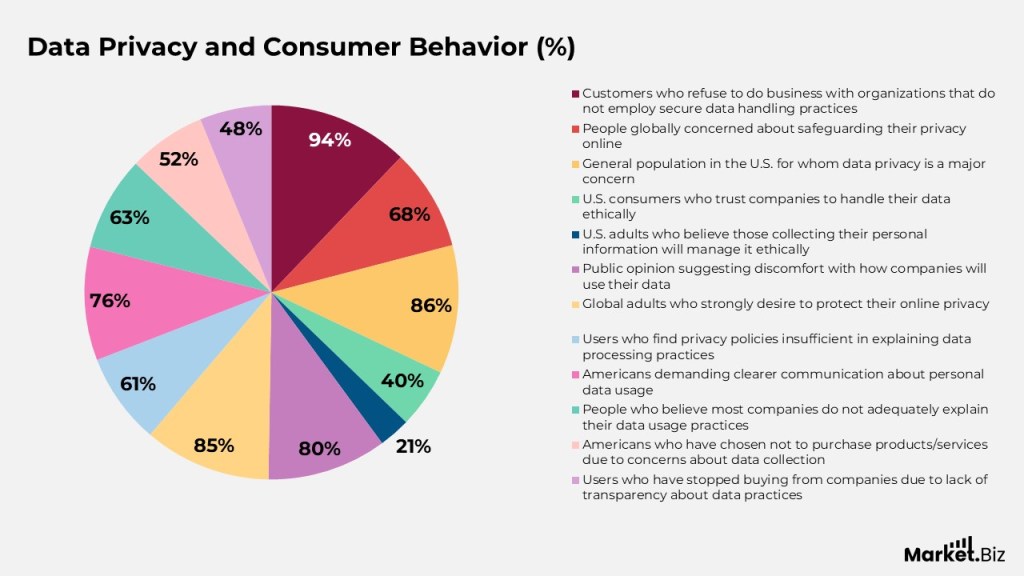 Data Privacy and Consumer Behavior (%)

94%
68%
86%
40%
21%
80%
85%
61%
76%
63%
52%
48%

Customers who refuse to do business with organizations that do not employ secure data handling practices
People globally concerned about safeguarding their privacy online
General population in the U.S. for whom data privacy is a major concern
U.S. consumers who trust companies to handle their data ethically
U.S. adults who believe those collecting their personal information will manage it ethically
Public opinion suggesting discomfort with how companies will use their data
Global adults who strongly desire to protect their online privacy
Users who find privacy policies insufficient in explaining data processing practices
Americans demanding clearer communication about personal data usage
People who believe most companies do not adequately explain their data usage practices
Americans who have chosen not to purchase products/services due to concerns about data collection
Users who have stopped buying from companies due to lack of transparency about data practices

Market.Biz